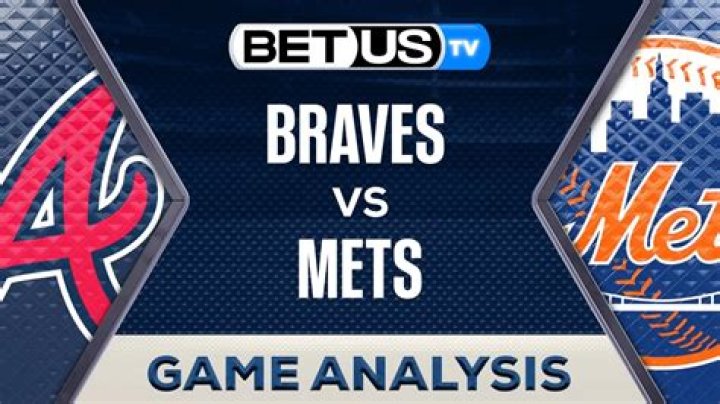 BETUS TV

BRAVES
VS
METS

GAME ANALYSIS